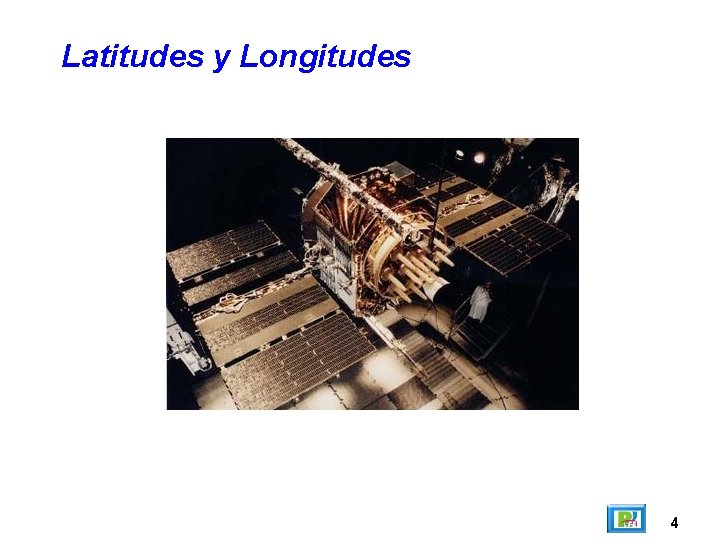 Latitudes y Longitudes

4